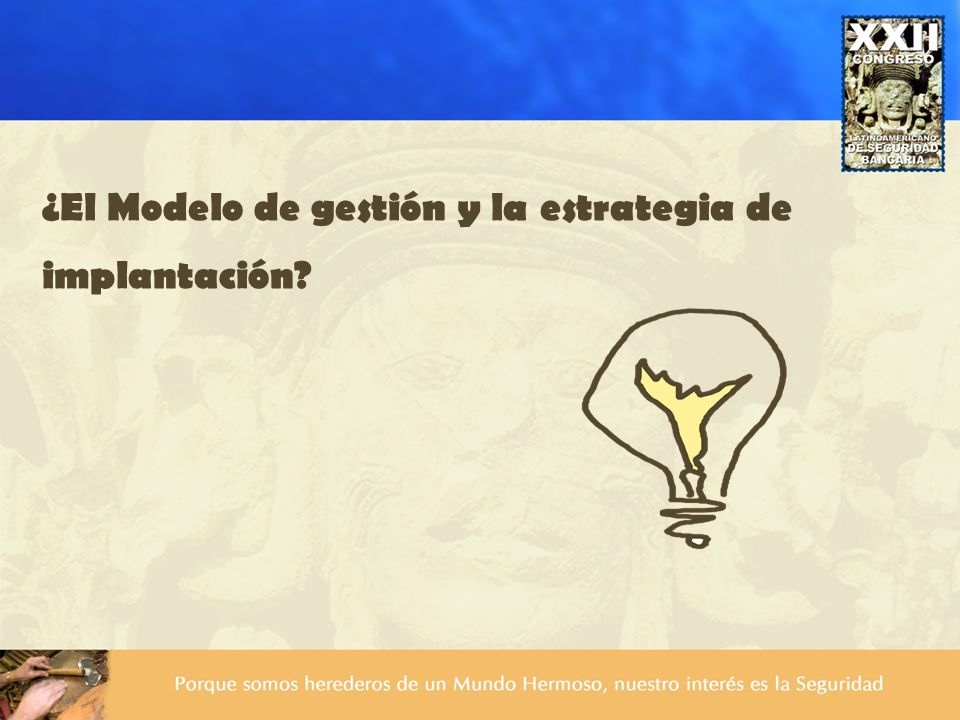 XXII
CONGRESO
LATINOAMERICANO
DE SEGURIDAD
BANCARIA

¿El Modelo de gestión y la estrategia de implantación?

Porque somos herederos de un Mundo Hermoso, nuestro interés es la Seguridad